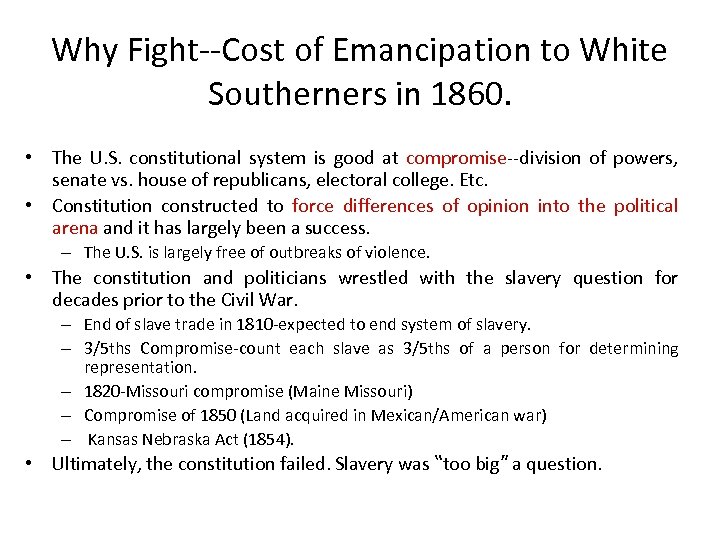 Why Fight--Cost of Emancipation to White Southerners in 1860.

• The U.S. constitutional system is good at compromise--division of powers, senate vs. house of republicans, electoral college. Etc.
• Constitution constructed to force differences of opinion into the political arena and it has largely been a success.
  – The U.S. is largely free of outbreaks of violence.
• The constitution and politicians wrestled with the slavery question for decades prior to the Civil War.
  – End of slave trade in 1810-expected to end system of slavery.
  – 3/5ths Compromise-count each slave as 3/5ths of a person for determining representation.
  – 1820-Missouri compromise (Maine Missouri)
  – Compromise of 1850 (Land acquired in Mexican/American war)
  – Kansas Nebraska Act (1854).
• Ultimately, the constitution failed. Slavery was "too big" a question.